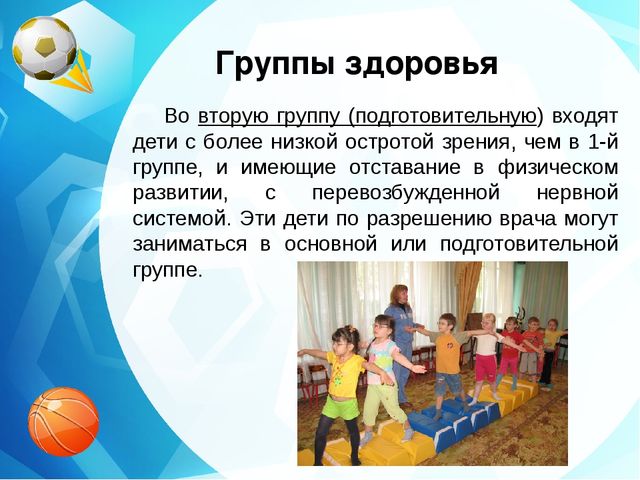 Группы здоровья

Во вторую группу (подготовительную) входят дети с более низкой остротой зрения, чем в 1-й группе, и имеющие отставание в физическом развитии, с перевозбужденной нервной системой. Эти дети по разрешению врача могут заниматься в основной или подготовительной группе.